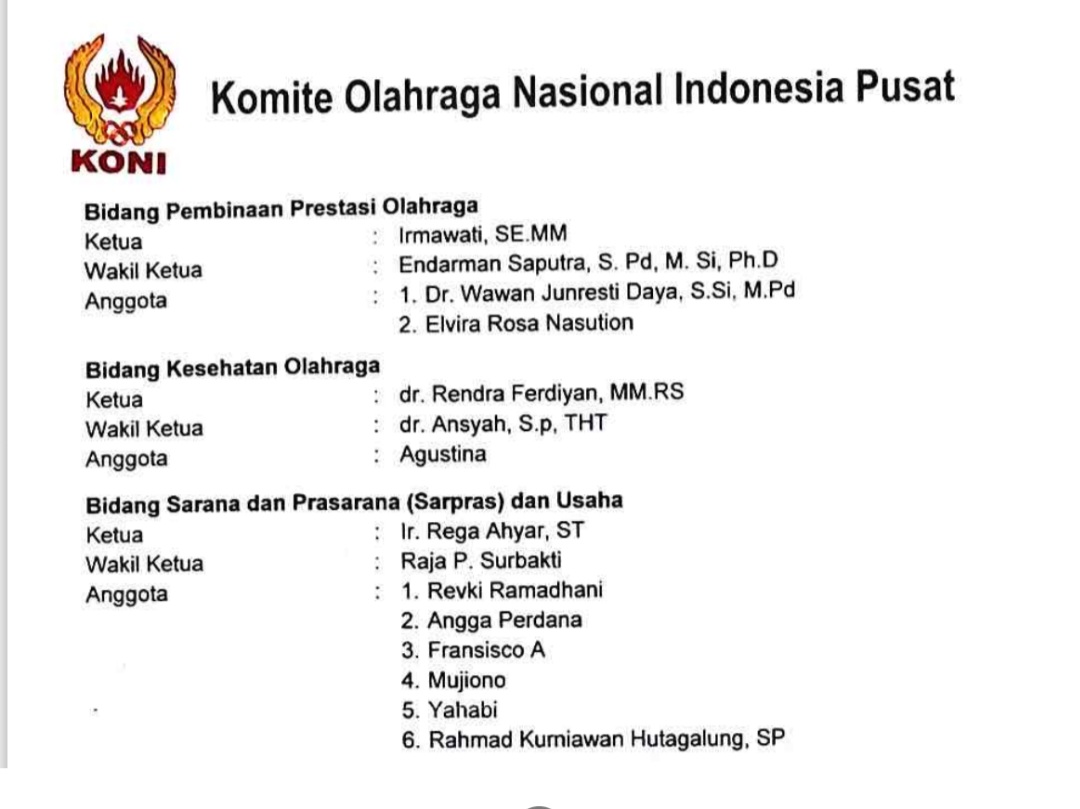 KONI

Komite Olahraga Nasional Indonesia Pusat

Bidang Pembinaan Prestasi Olahraga
Ketua : Irmawati, SE.MM
Wakil Ketua : Endarman Saputra, S. Pd, M. Si, Ph.D
Anggota : 1. Dr. Wawan Junresti Daya, S.Si, M.Pd
2. Elvira Rosa Nasution

Bidang Kesehatan Olahraga
Ketua : dr. Rendra Ferdiyan, MM.RS
Wakil Ketua : dr. Ansyah, S.p, THT
Anggota : Agustina

Bidang Sarana dan Prasarana (Sarpras) dan Usaha
Ketua : Ir. Rega Ahyar, ST
Wakil Ketua : Raja P. Surbakti
Anggota : 1. Revki Ramadhani
2. Angga Perdana
3. Fransisco A
4. Mujiono
5. Yahabi
6. Rahmad Kurniawan Hutagalung, SP